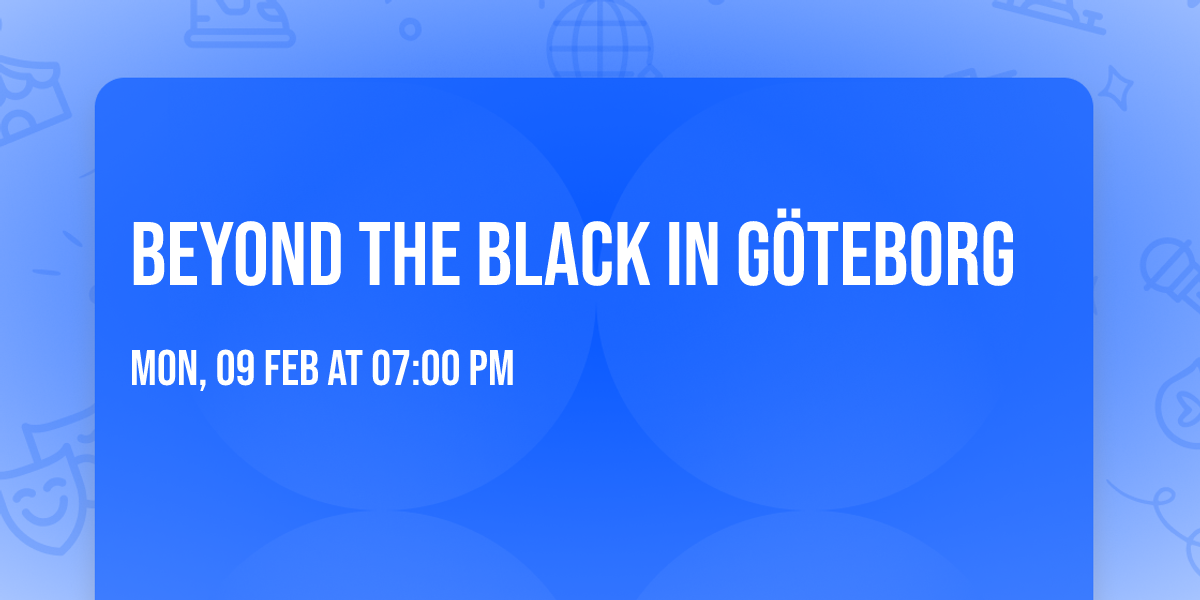 BEYOND THE BLACK IN GÖTEBORG

MON, 09 FEB AT 07:00 PM